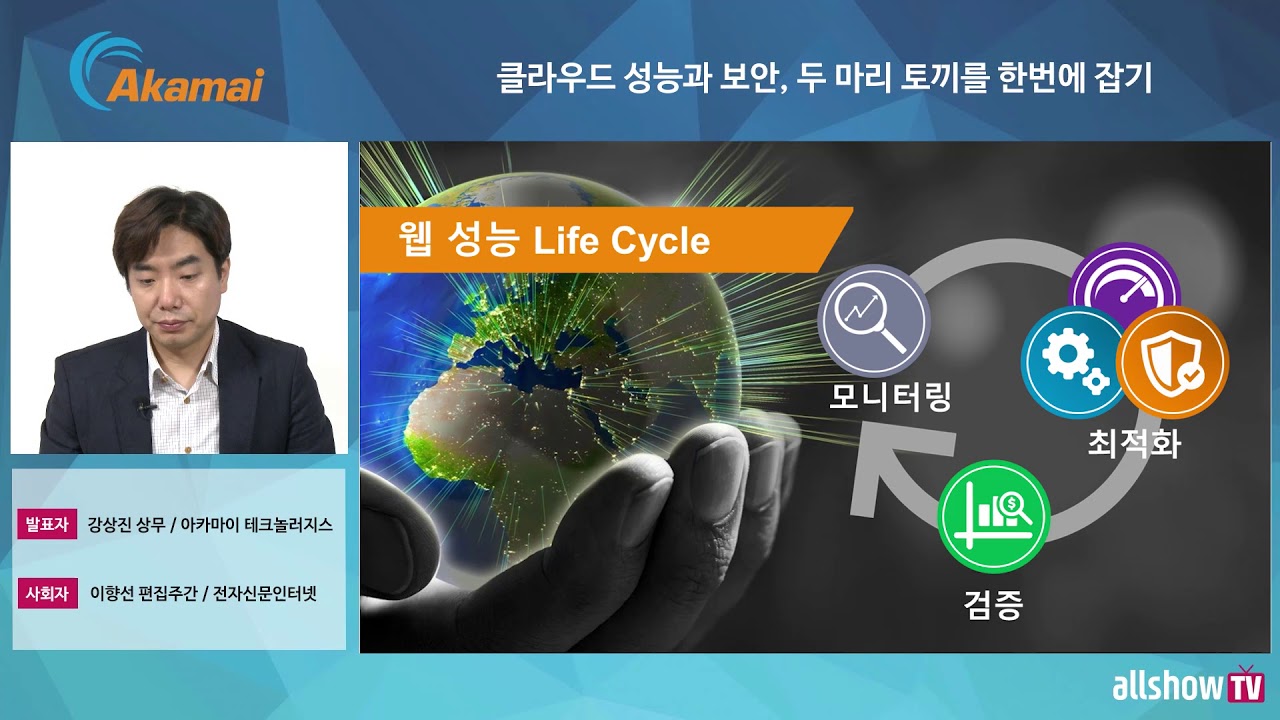 Akamai

클라우드 성능과 보안, 두 마리 토끼를 한번에 잡기

웹 성능 Life Cycle

모니터링

최적화

검증

발표자 강상진 상무 / 아카마이 테크놀러지스

사회자 이향선 편집주간 / 전자신문인터넷

allshow TV